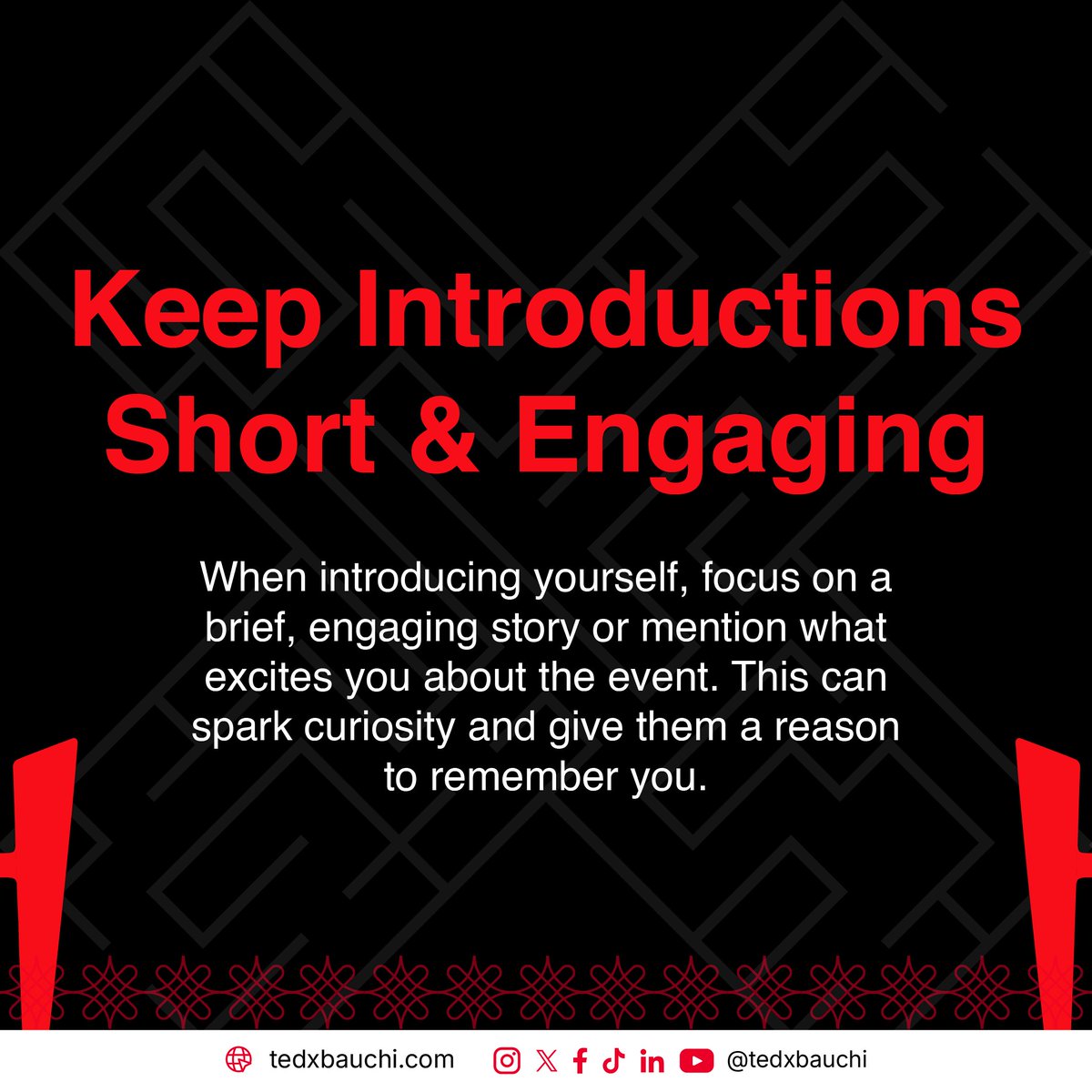 Keep Introductions Short & Engaging

When introducing yourself, focus on a brief, engaging story or mention what excites you about the event. This can spark curiosity and give them a reason to remember you.

tedxbauchi.com @tedxbauchi